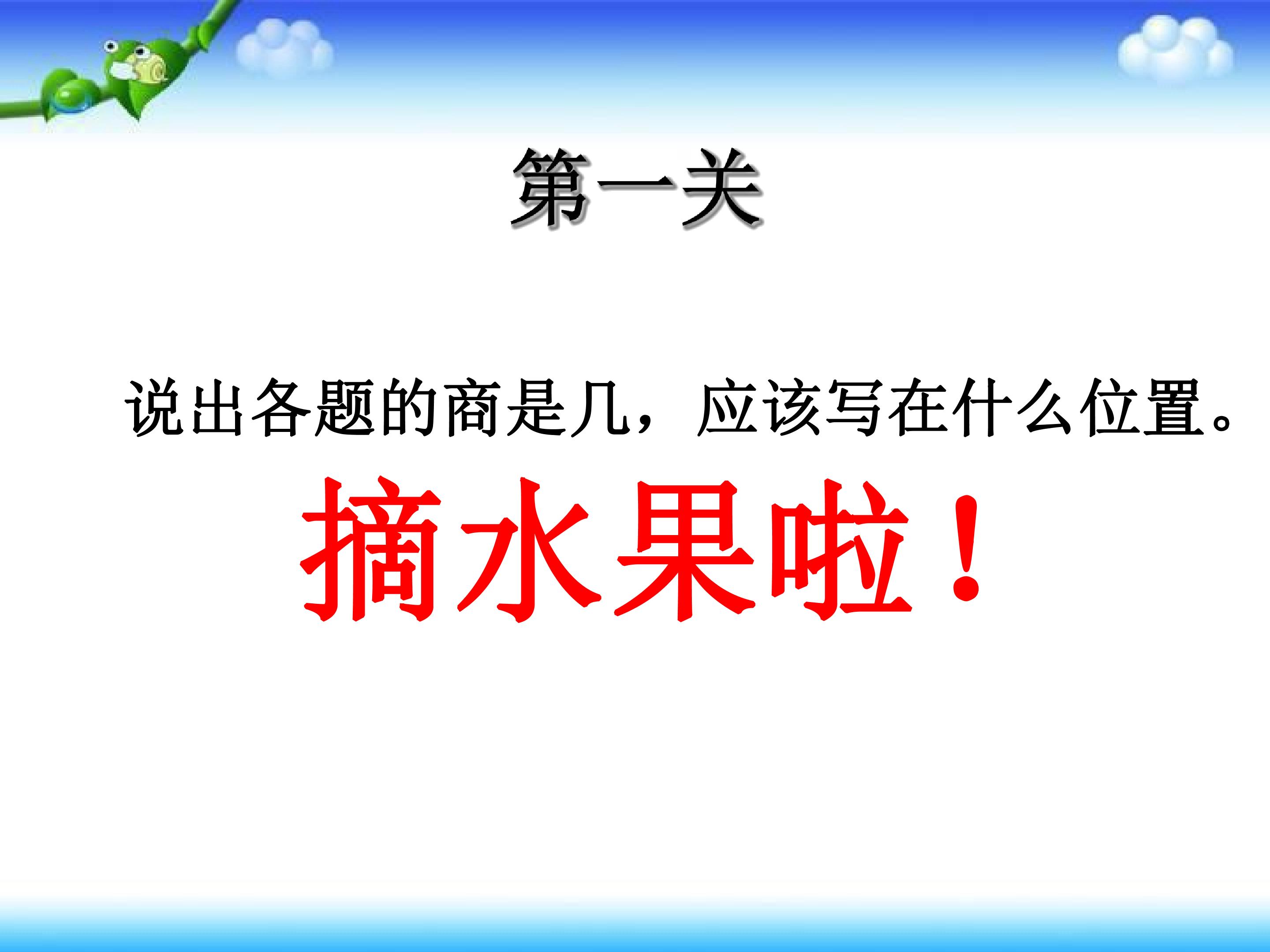 第一关

说出各题的商是几，应该写在什么位置。

摘水果啦！